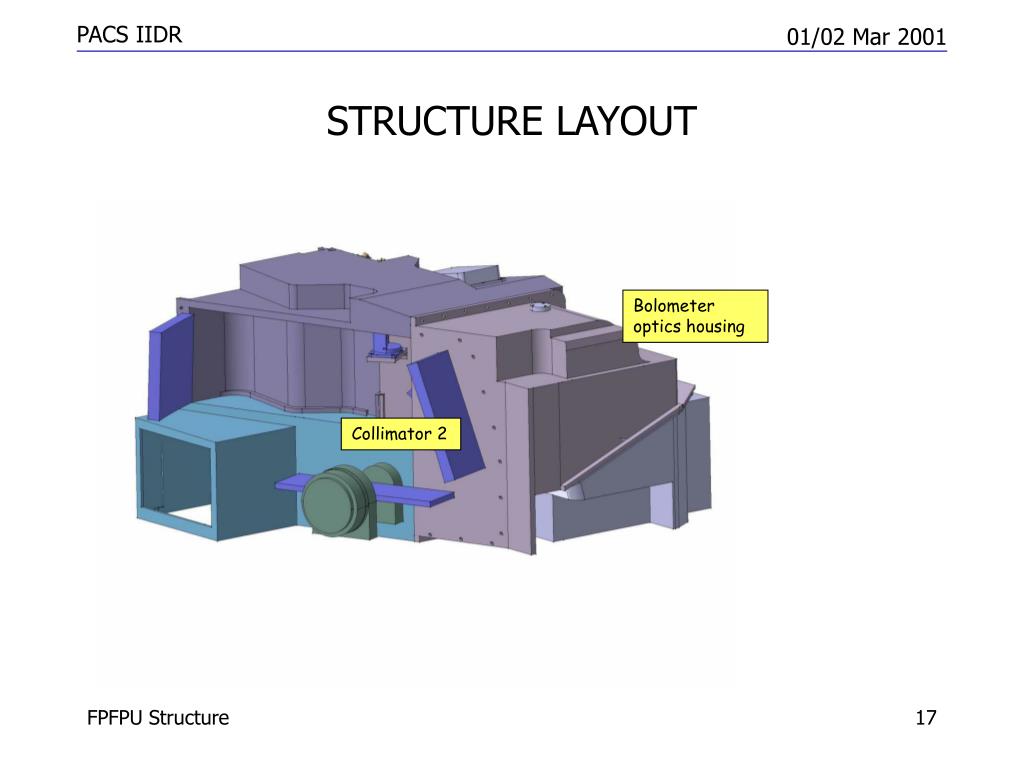 PACS IIDR

01/02 Mar 2001

STRUCTURE LAYOUT

Bolometer optics housing

Collimator 2

FPFPU Structure

17